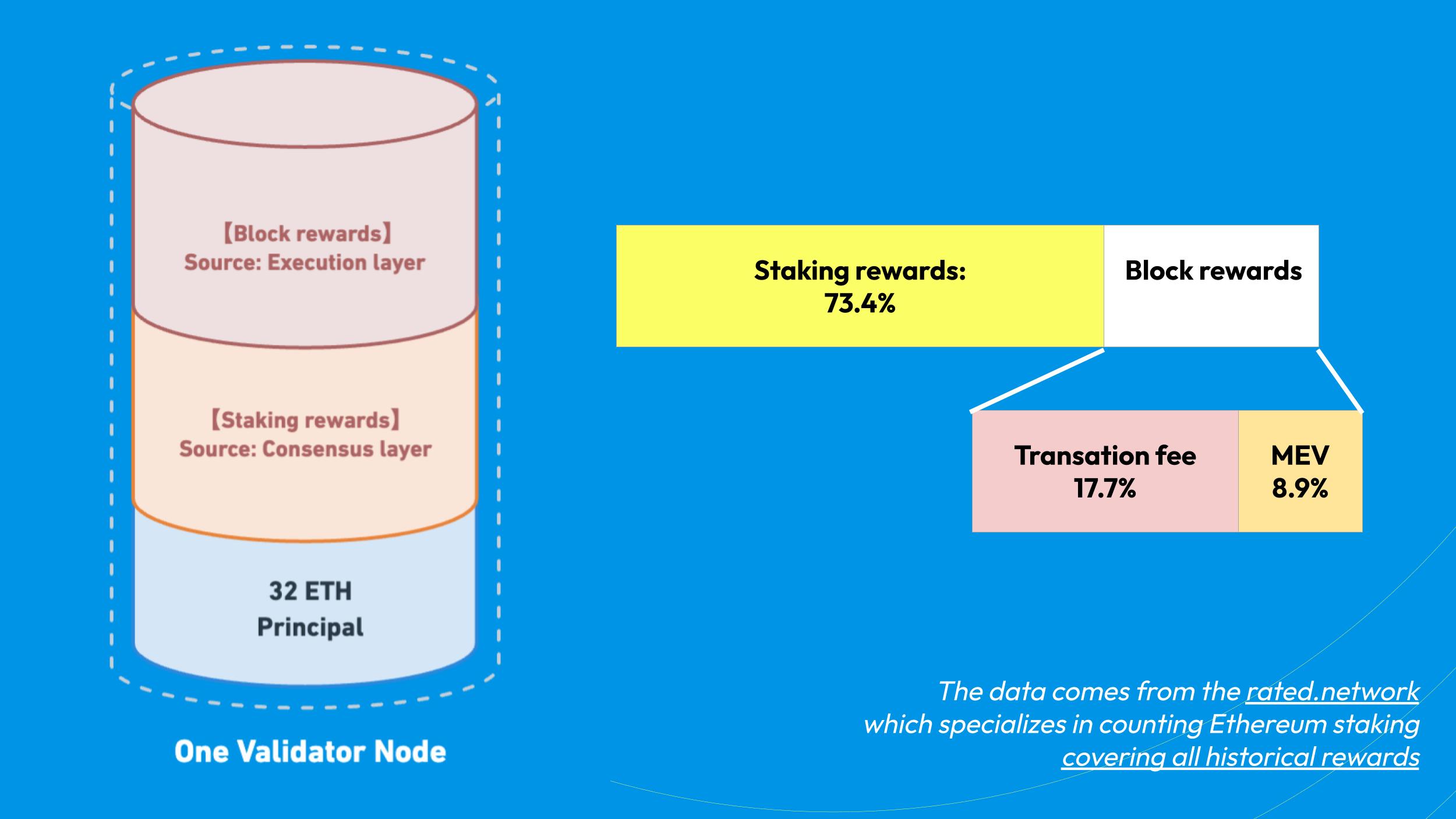 【Block rewards】
Source: Execution layer

【Staking rewards】
Source: Consensus layer

32 ETH
Principal

One Validator Node

Staking rewards:
73.4%

Block rewards

Transation fee
17.7%

MEV
8.9%

The data comes from the rated.network which specializes in counting Ethereum staking covering all historical rewards